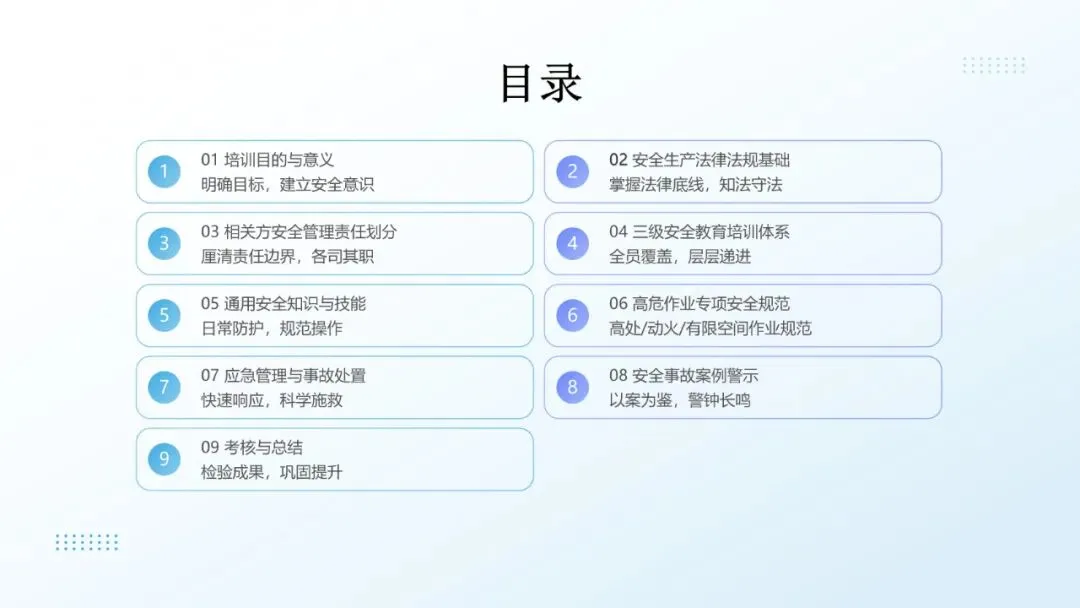 目录

1
01 培训目的与意义
明确目标，建立安全意识

2
02 安全生产法律法规基础
掌握法律底线，知法守法

3
03 相关方安全管理责任划分
厘清责任边界，各司其职

4
04 三级安全教育培训体系
全员覆盖，层层递进

5
05 通用安全知识与技能
日常防护，规范操作

6
06 高危作业专项安全规范
高处/动火/有限空间作业规范

7
07 应急管理与事故处置
快速响应，科学施救

8
08 安全事故案例警示
以案为鉴，警钟长鸣

9
09 考核与总结
检验成果，巩固提升